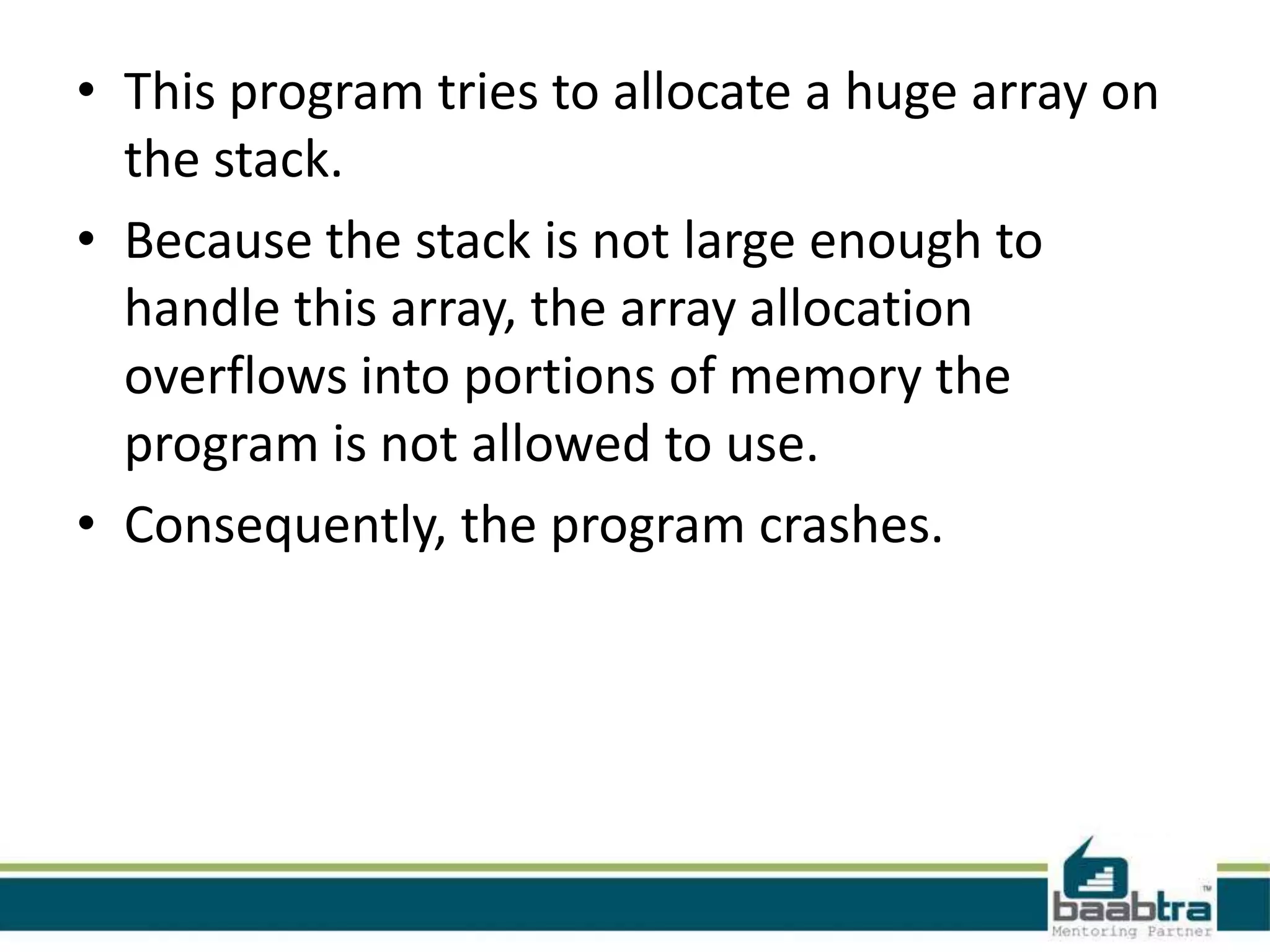 • This program tries to allocate a huge array on the stack.

• Because the stack is not large enough to handle this array, the array allocation overflows into portions of memory the program is not allowed to use.

• Consequently, the program crashes.

baabtra™
Mentoring Partner